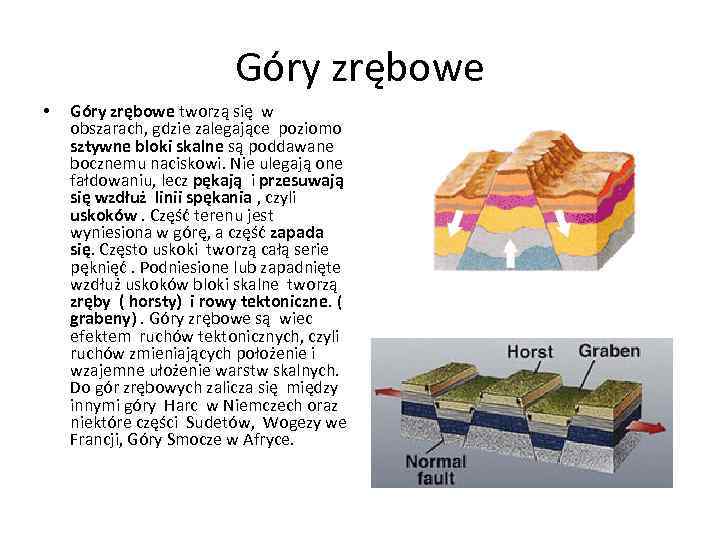 Góry zrębowe

• Góry zrębowe tworzą się w obszarach, gdzie zalegające poziomo sztywne bloki skalne są poddawane bocznemu naciskowi. Nie ulegają one fałdowaniu, lecz pękają i przesuwają się wzdłuż linii spękania , czyli uskoków . Część terenu jest wyniesiona w górę, a część zapada się. Często uskoki tworzą całą serie pęknięć . Podniesione lub zapadnięte wzdłuż uskoków bloki skalne tworzą zręby ( horsty) i rowy tektoniczne. ( grabeny) . Góry zrębowe są wiec efektem ruchów tektonicznych, czyli ruchów zmieniających położenie i wzajemne ułożenie warstw skalnych. Do gór zrębowych zalicza się między innymi góry Harc w Niemczech oraz niektóre części Sudetów, Wogezy we Francji, Góry Smocze w Afryce.

Horst
Graben
Normal fault